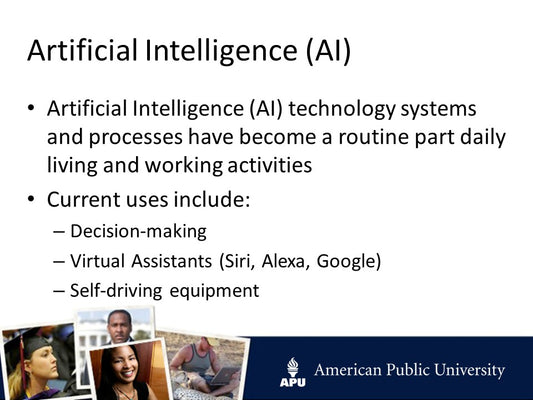 Artificial Intelligence (AI)

• Artificial Intelligence (AI) technology systems and processes have become a routine part daily living and working activities

• Current uses include:
– Decision-making
– Virtual Assistants (Siri, Alexa, Google)
– Self-driving equipment

APU American Public University